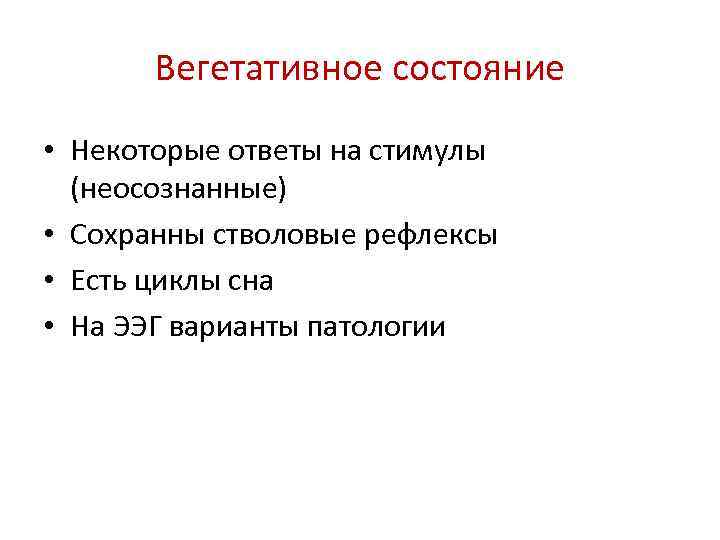 Вегетативное состояние

• Некоторые ответы на стимулы (неосознанные)
• Сохранны стволовые рефлексы
• Есть циклы сна
• На ЭЭГ варианты патологии